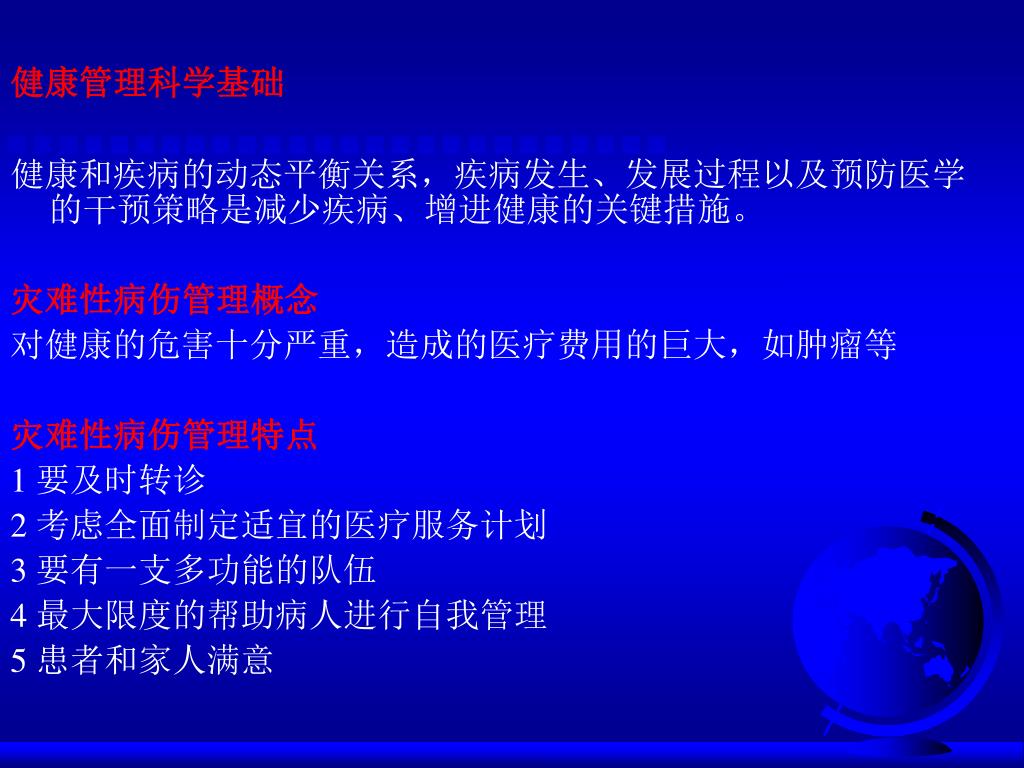 健康管理科学基础

健康和疾病的动态平衡关系，疾病发生、发展过程以及预防医学的干预策略是减少疾病、增进健康的关键措施。

灾难性病伤管理概念
对健康的危害十分严重，造成的医疗费用的巨大，如肿瘤等

灾难性病伤管理特点
1 要及时转诊
2 考虑全面制定适宜的医疗服务计划
3 要有一支多功能的队伍
4 最大限度的帮助病人进行自我管理
5 患者和家人满意